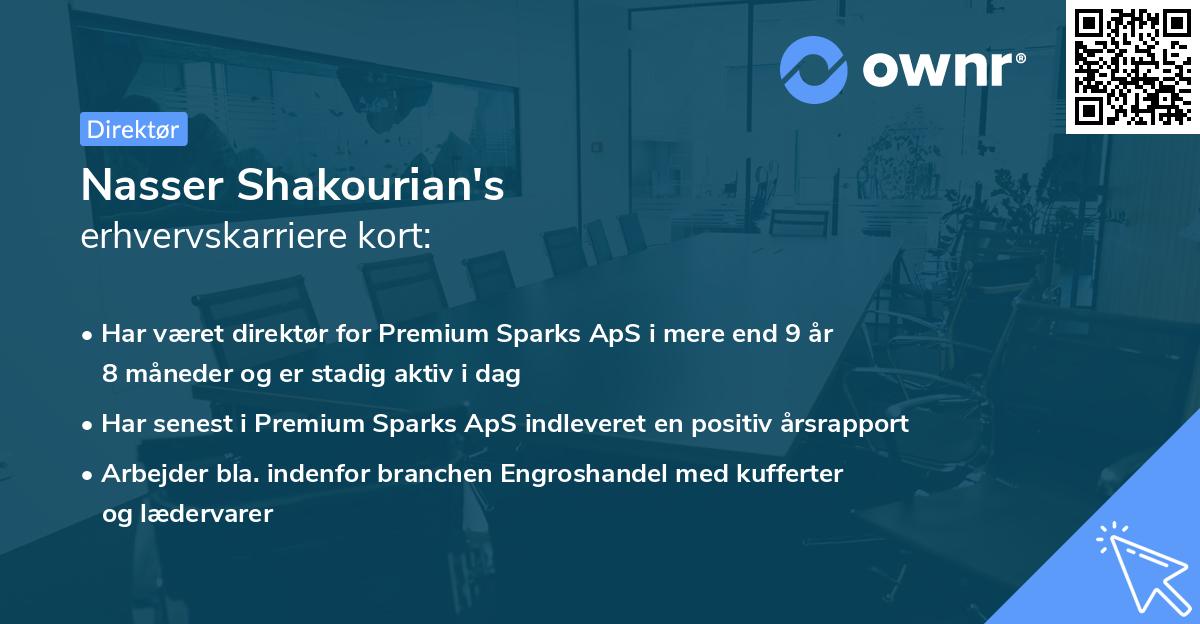 ownr®

Direktør

Nasser Shakourian's
erhvervskarriere kort:

• Har været direktør for Premium Sparks ApS i mere end 9 år 8 måneder og er stadig aktiv i dag
• Har senest i Premium Sparks ApS indleveret en positiv årsrapport
• Arbejder bla. indenfor branchen Engroshandel med kufferter og lædervarer